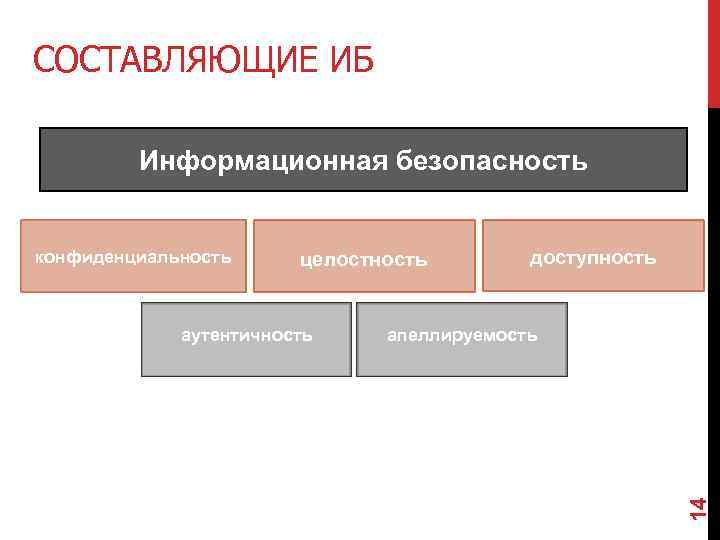 СОСТАВЛЯЮЩИЕ ИБ

Информационная безопасность

конфиденциальность

целостность

доступность

аутентичность

апеллируемость

14